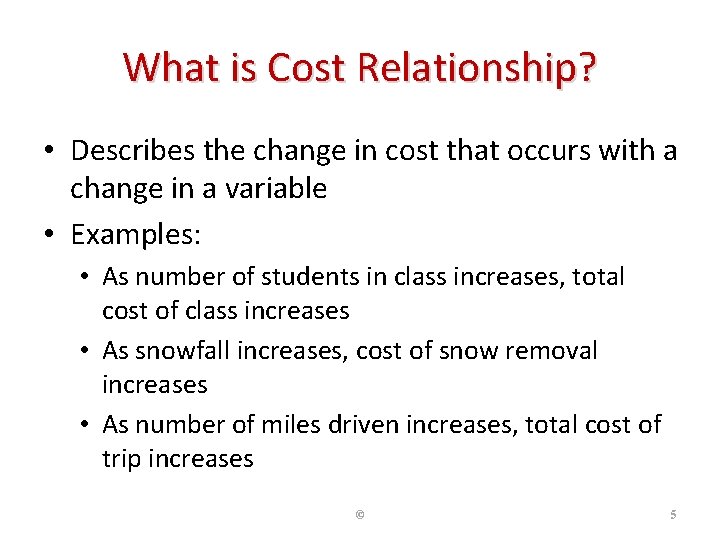 What is Cost Relationship?

• Describes the change in cost that occurs with a change in a variable

• Examples:

• As number of students in class increases, total cost of class increases

• As snowfall increases, cost of snow removal increases

• As number of miles driven increases, total cost of trip increases

©

5